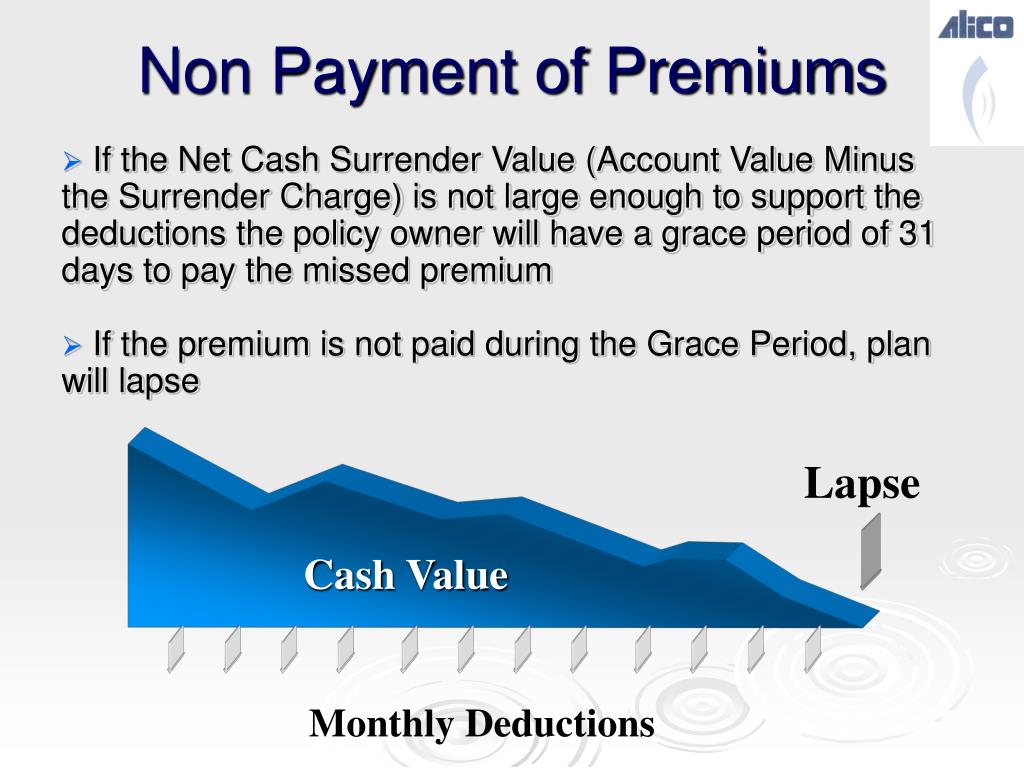 ALICO

Non Payment of Premiums

➢ If the Net Cash Surrender Value (Account Value Minus the Surrender Charge) is not large enough to support the deductions the policy owner will have a grace period of 31 days to pay the missed premium

➢ If the premium is not paid during the Grace Period, plan will lapse

Lapse

Cash Value

Monthly Deductions